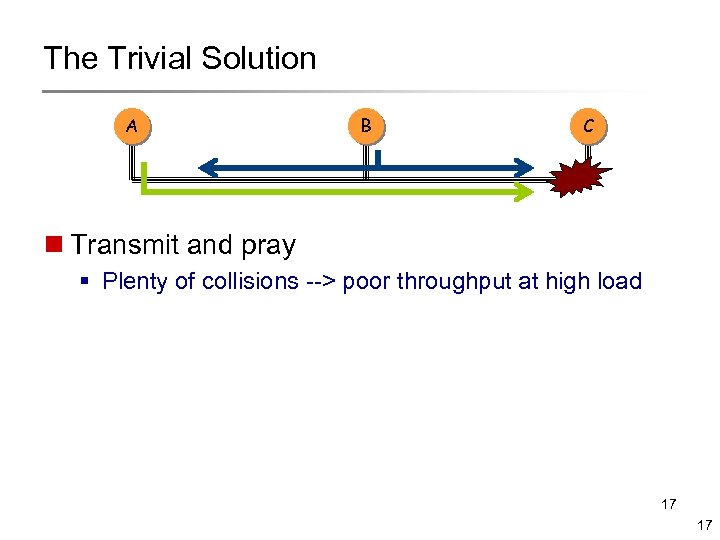 The Trivial Solution

A

B

C

Transmit and pray

Plenty of collisions --> poor throughput at high load

17

17